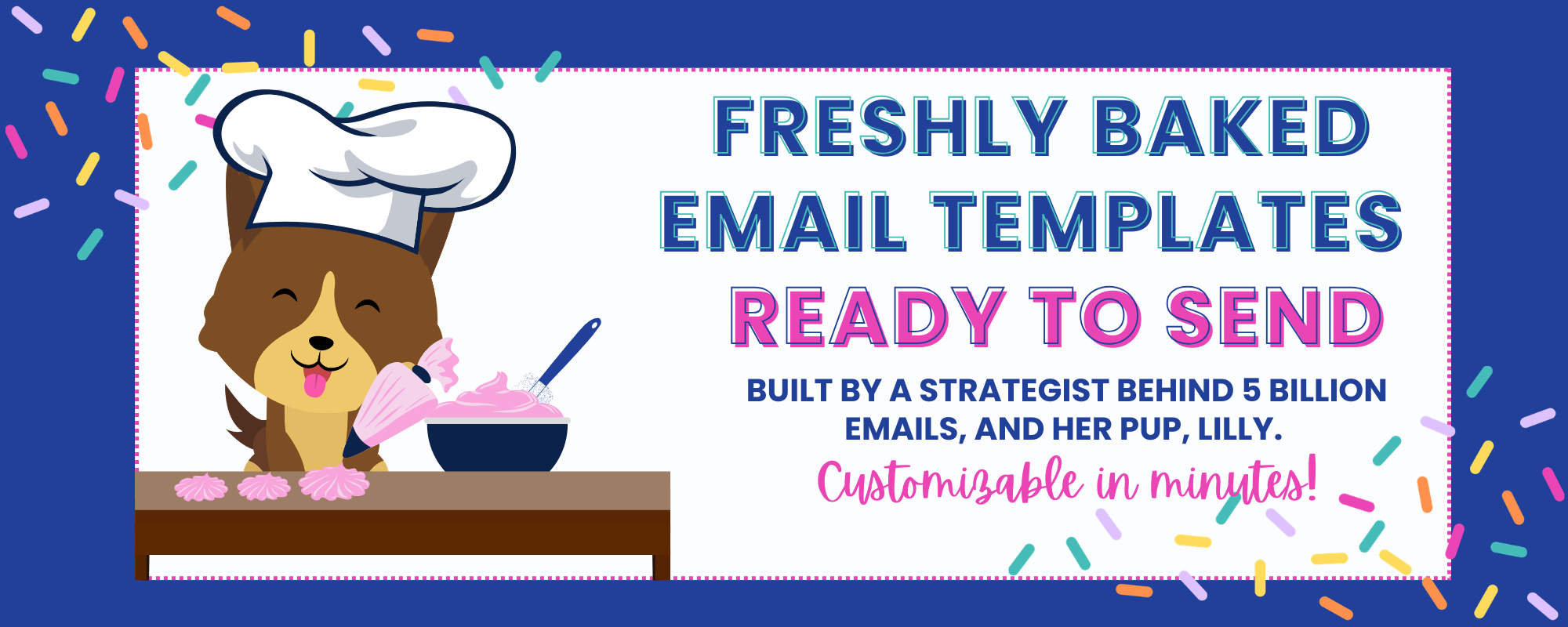 FRESHLY BAKED EMAIL TEMPLATES READY TO SEND

BUILT BY A STRATEGIST BEHIND 5 BILLION EMAILS, AND HER PUP, LILLY.

Customizable in minutes!